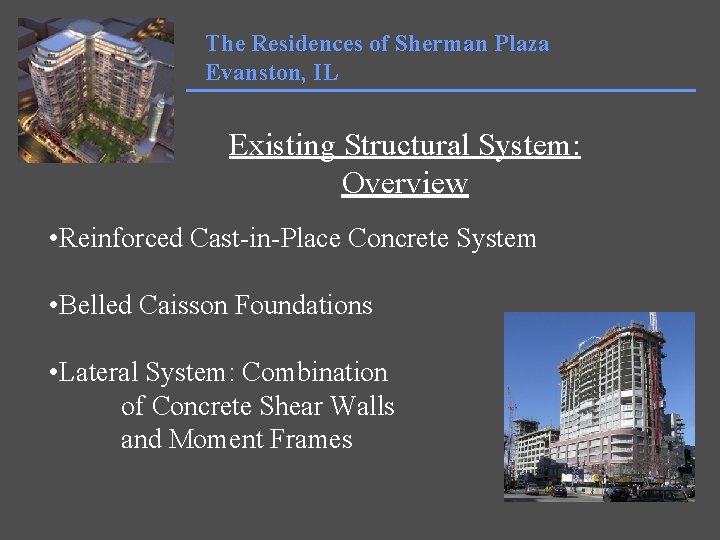 The Residences of Sherman Plaza
Evanston, IL

Existing Structural System:
Overview

• Reinforced Cast-in-Place Concrete System

• Belled Caisson Foundations

• Lateral System: Combination of Concrete Shear Walls and Moment Frames